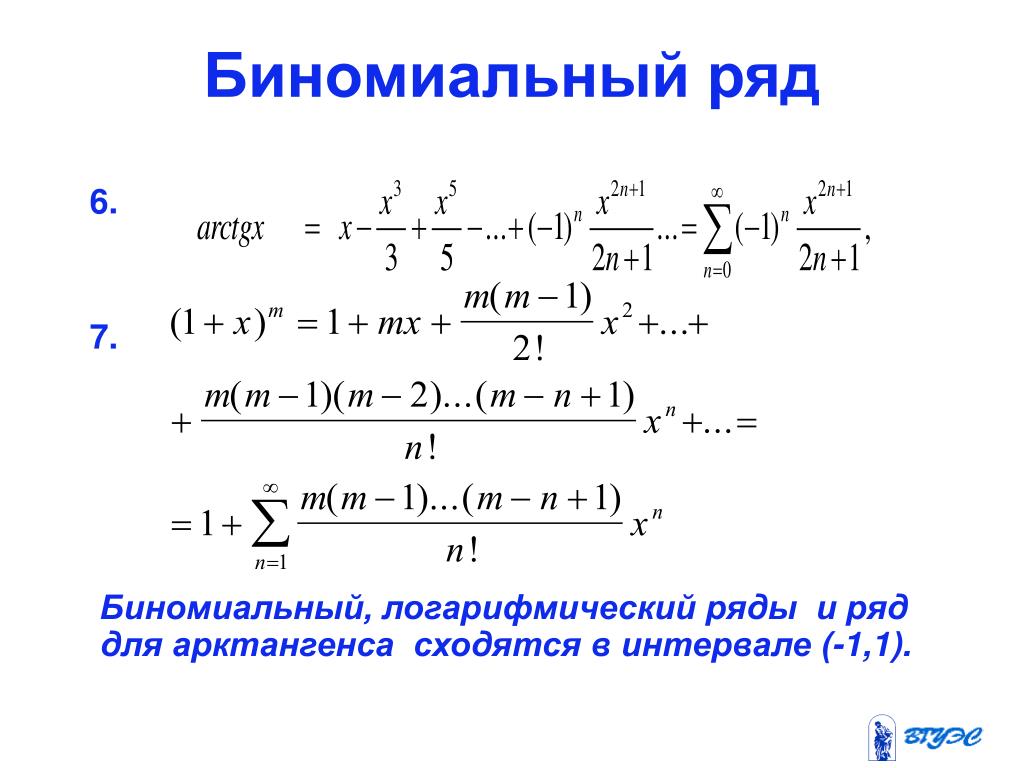 Биномиальный ряд

6. $arctgx = x - \frac{x^3}{3} + \frac{x^5}{5} - ... + (-1)^n \frac{x^{2n+1}}{2n+1} ... = \sum_{n=0}^{\infty} (-1)^n \frac{x^{2n+1}}{2n+1},$

7. $(1+x)^m = 1 + mx + \frac{m(m-1)}{2!} x^2 + ... +$

$+ \frac{m(m-1)(m-2)...(m-n+1)}{n!} x^n + ... =$

$= 1 + \sum_{n=1}^{\infty} \frac{m(m-1)...(m-n+1)}{n!} x^n$

Биномиальный, логарифмический ряды и ряд для арктангенса сходятся в интервале (-1,1).

ВГУЭС